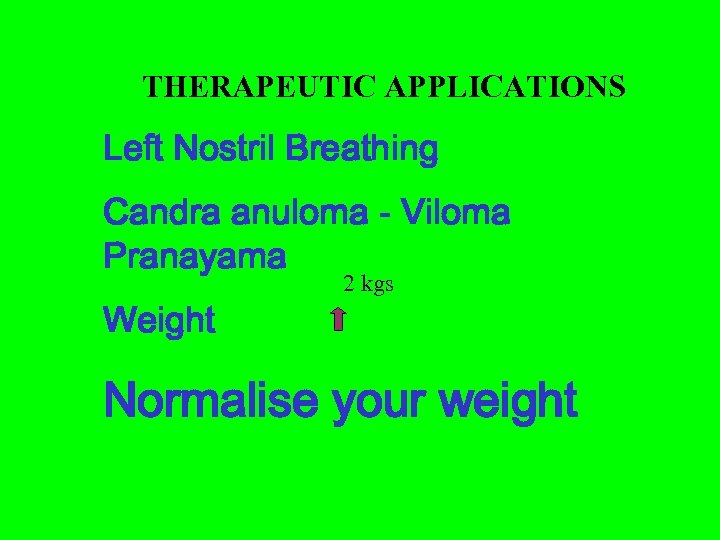 THERAPEUTIC APPLICATIONS

Left Nostril Breathing

Candra anuloma - Viloma Pranayama

2 kgs

Weight

Normalise your weight